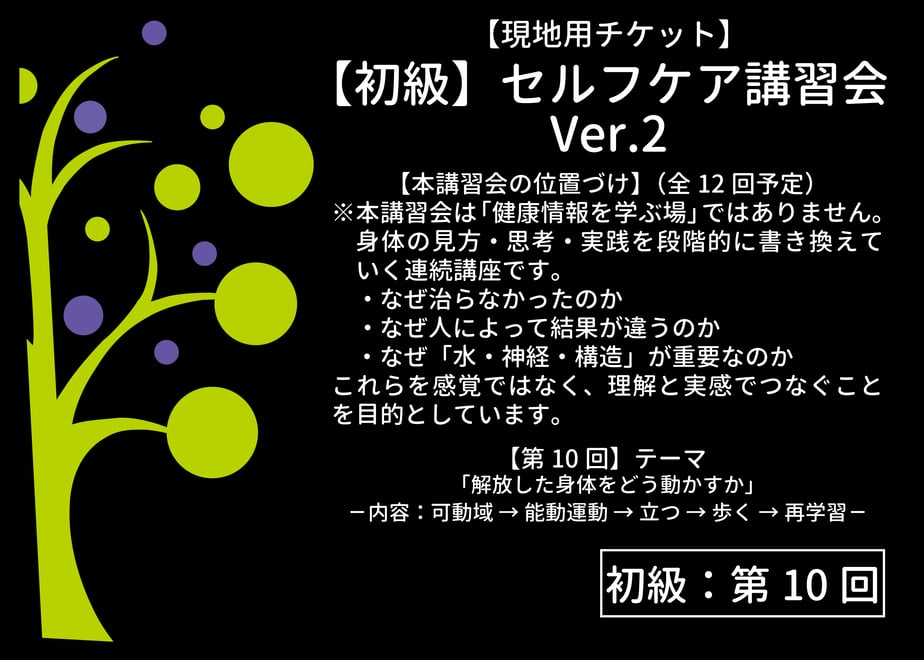 【現地用チケット】

【初級】セルフケア講習会 Ver.2

【本講習会の位置づけ】（全 12 回予定）
※本講習会は「健康情報を学ぶ場」ではありません。身体の見方・思考・実践を段階的に書き換えていく連続講座です。
・なぜ治らなかったのか
・なぜ人によって結果が違うのか
・なぜ「水・神経・構造」が重要なのか
これらを感覚ではなく、理解と実感でつなぐことを目的としています。

【第 10 回】テーマ
「解放した身体をどう動かすか」
－内容：可動域 → 能動運動 → 立つ → 歩く → 再学習－

初級：第 10 回